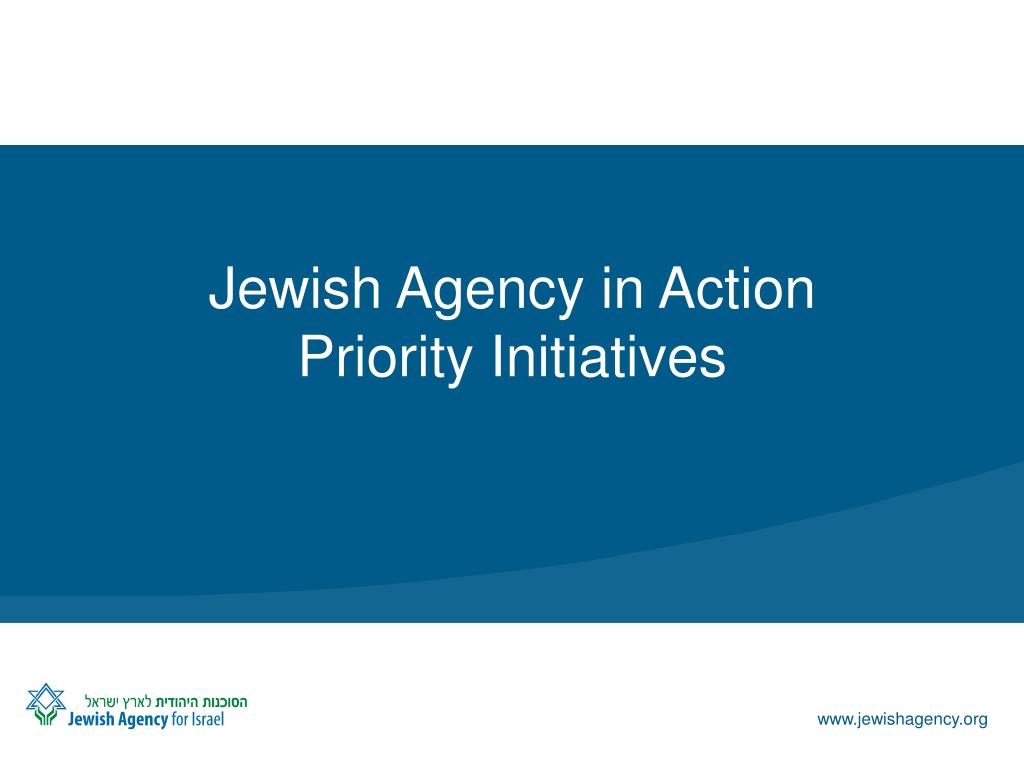 Jewish Agency in Action
Priority Initiatives

הסוכנות היהודית לארץ ישראל
Jewish Agency for Israel

www.jewishagency.org